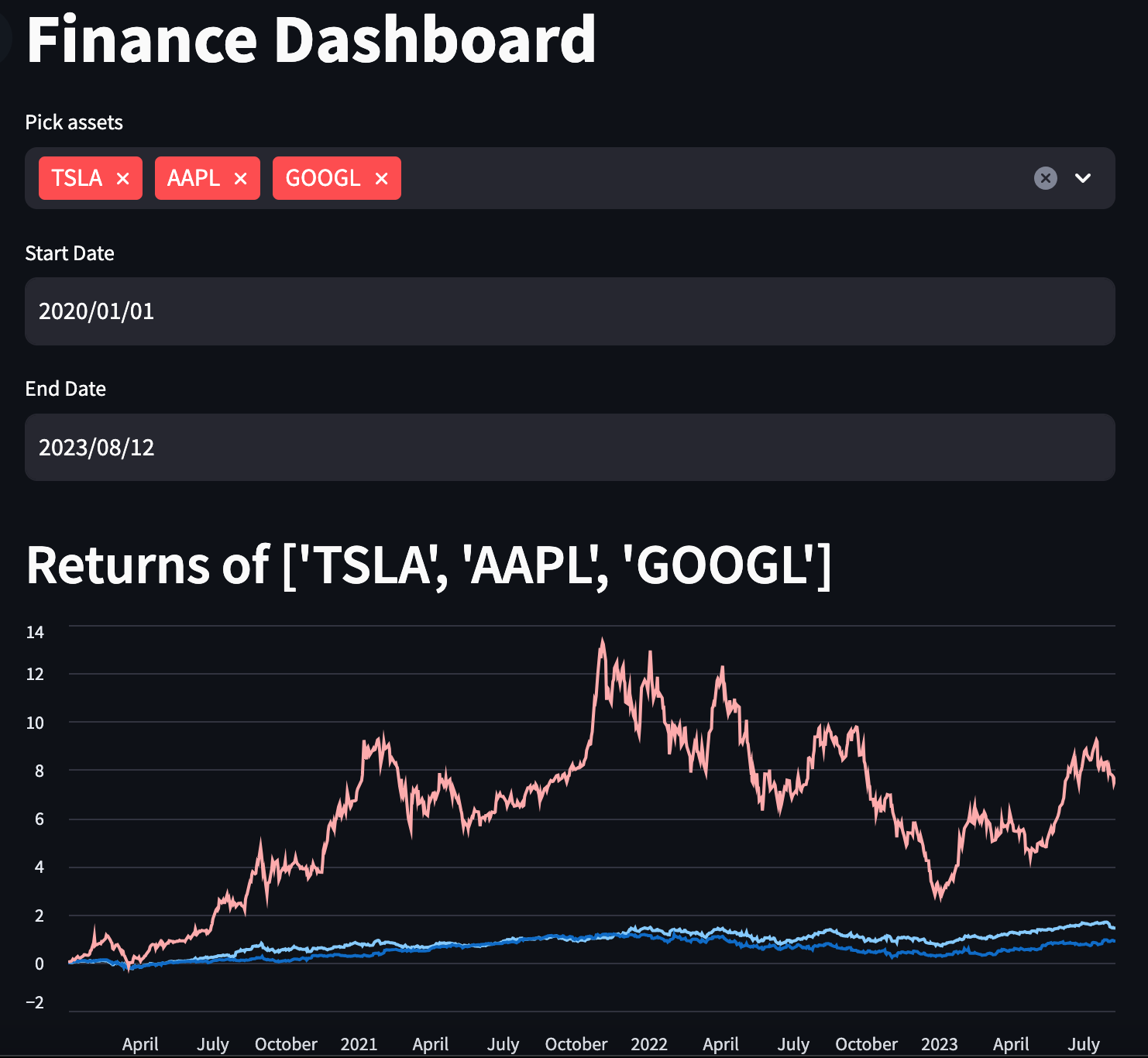 Finance Dashboard

Pick assets

TSLA × AAPL × GOOGL ×

Start Date

2020/01/01

End Date

2023/08/12

Returns of ['TSLA', 'AAPL', 'GOOGL']

14
12
10
8
6
4
2
0
−2

April July October 2021 April July October 2022 April July October 2023 April July